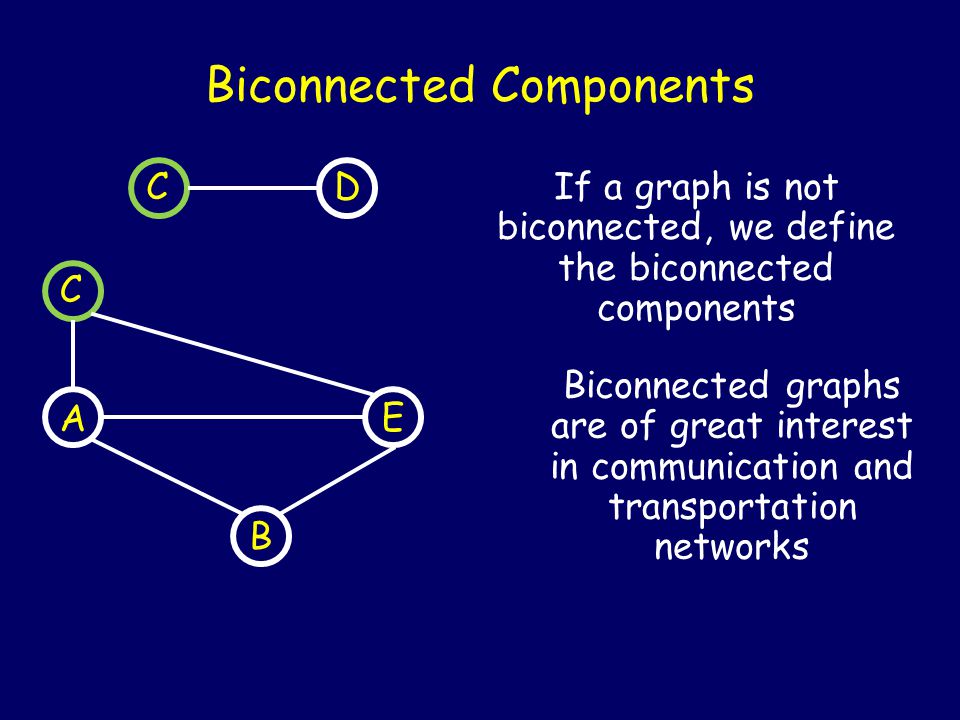 Biconnected Components

C

D

C

A

E

B

If a graph is not biconnected, we define the biconnected components

Biconnected graphs are of great interest in communication and transportation networks